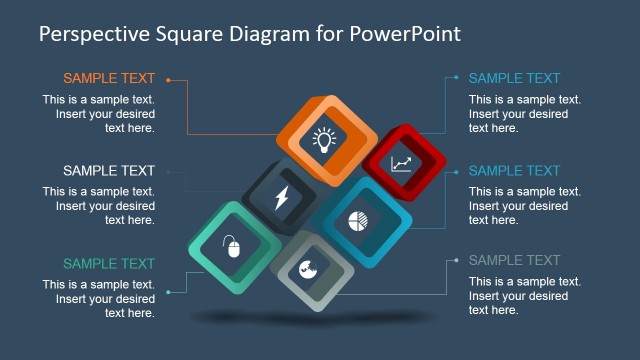 Perspective Square Diagram for PowerPoint

SAMPLE TEXT
This is a sample text. Insert your desired text here.

SAMPLE TEXT
This is a sample text. Insert your desired text here.

SAMPLE TEXT
This is a sample text. Insert your desired text here.

SAMPLE TEXT
This is a sample text. Insert your desired text here.

SAMPLE TEXT
This is a sample text. Insert your desired text here.

SAMPLE TEXT
This is a sample text. Insert your desired text here.